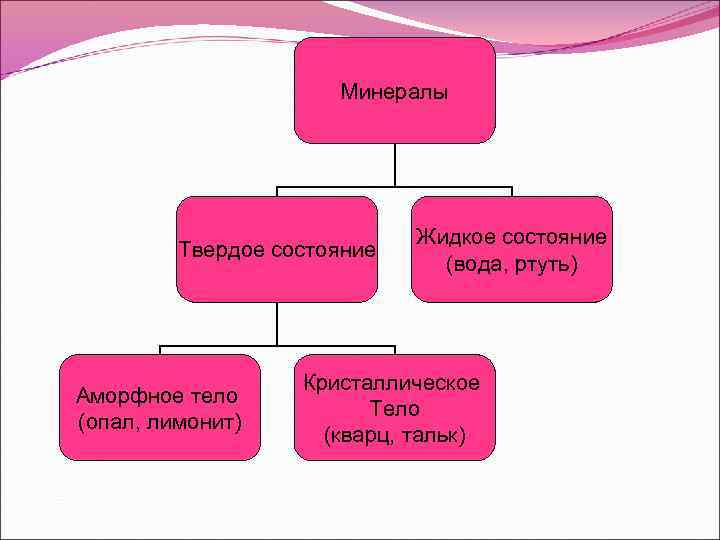 Минералы

Твердое состояние

Жидкое состояние (вода, ртуть)

Аморфное тело (опал, лимонит)

Кристаллическое Тело (кварц, тальк)